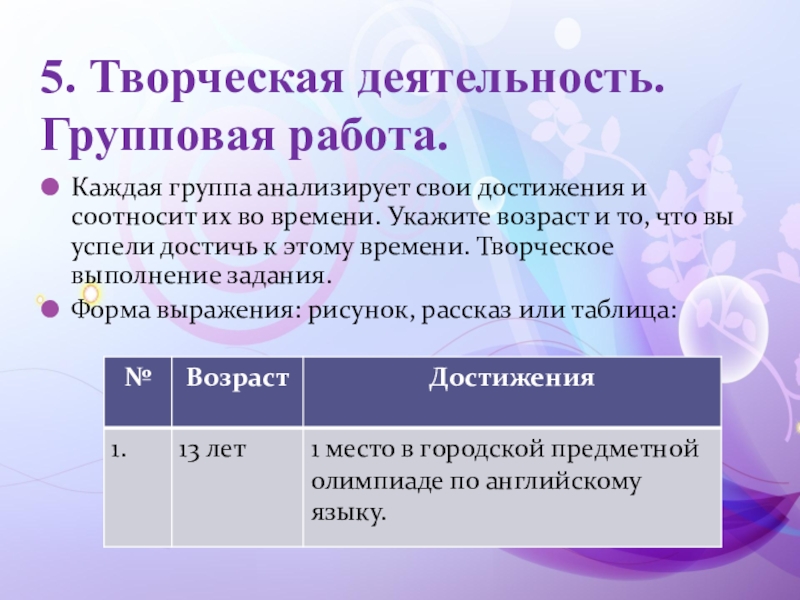 5. Творческая деятельность. Групповая работа.

Каждая группа анализирует свои достижения и соотносит их во времени. Укажите возраст и то, что вы успели достичь к этому времени. Творческое выполнение задания.

Форма выражения: рисунок, рассказ или таблица:

| № | Возраст | Достижения |
|---|---|---|
| 1. | 13 лет | 1 место в городской предметной олимпиаде по английскому языку. |